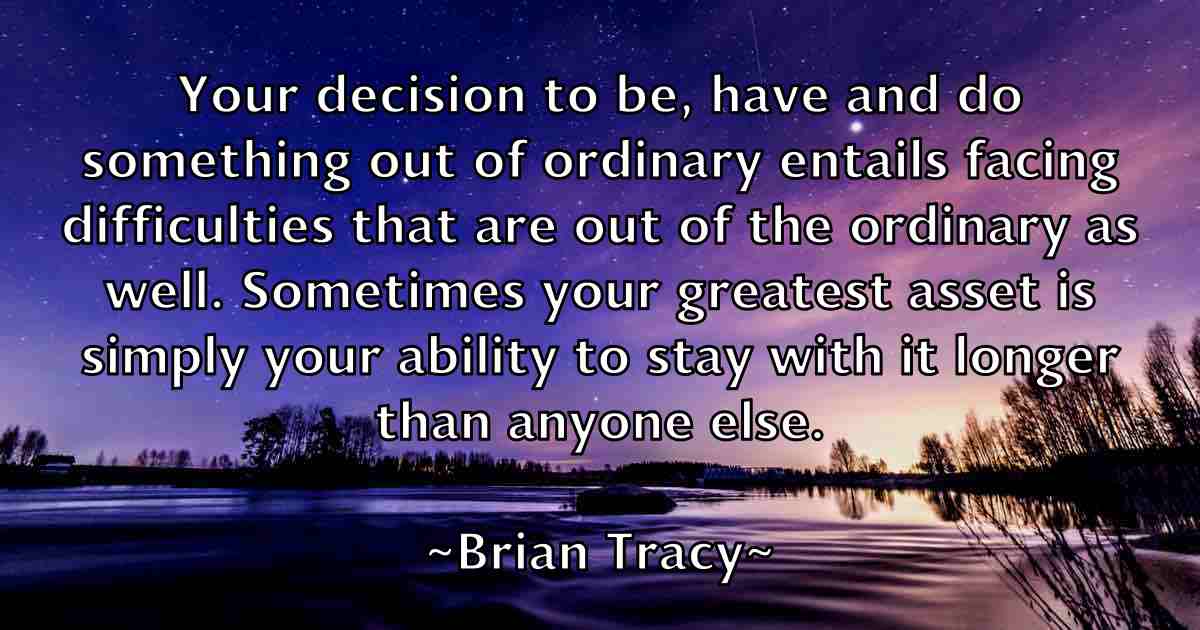 Your decision to be, have and do something out of ordinary entails facing difficulties that are out of the ordinary as well. Sometimes your greatest asset is simply your ability to stay with it longer than anyone else.

~Brian Tracy~